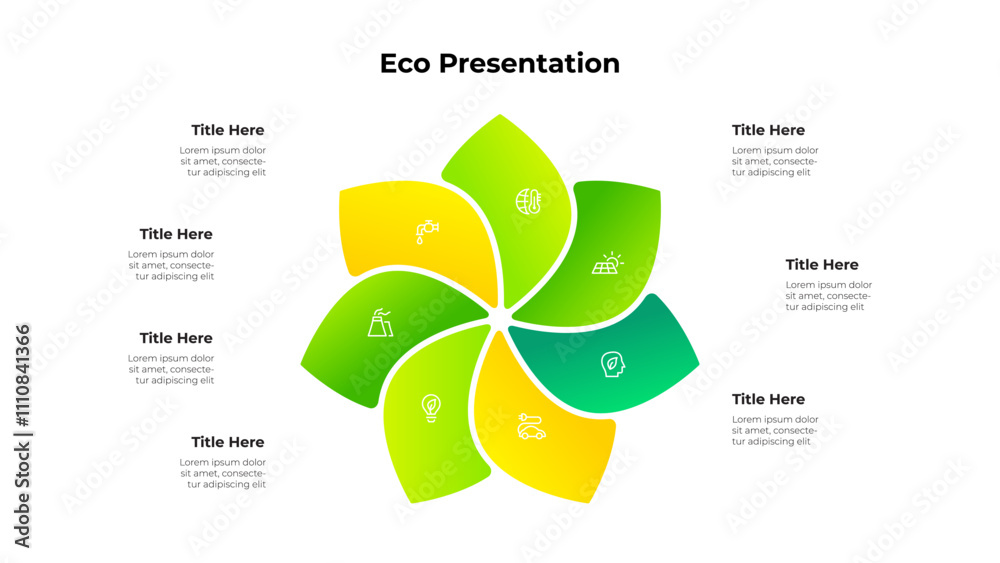 Eco Presentation

Title Here
Lorem ipsum dolor sit amet, consectetur adipiscing elit

Title Here
Lorem ipsum dolor sit amet, consectetur adipiscing elit

Title Here
Lorem ipsum dolor sit amet, consectetur adipiscing elit

Title Here
Lorem ipsum dolor sit amet, consectetur adipiscing elit

Title Here
Lorem ipsum dolor sit amet, consectetur adipiscing elit

Title Here
Lorem ipsum dolor sit amet, consectetur adipiscing elit

Title Here
Lorem ipsum dolor sit amet, consectetur adipiscing elit

Adobe Stock | #1110841366